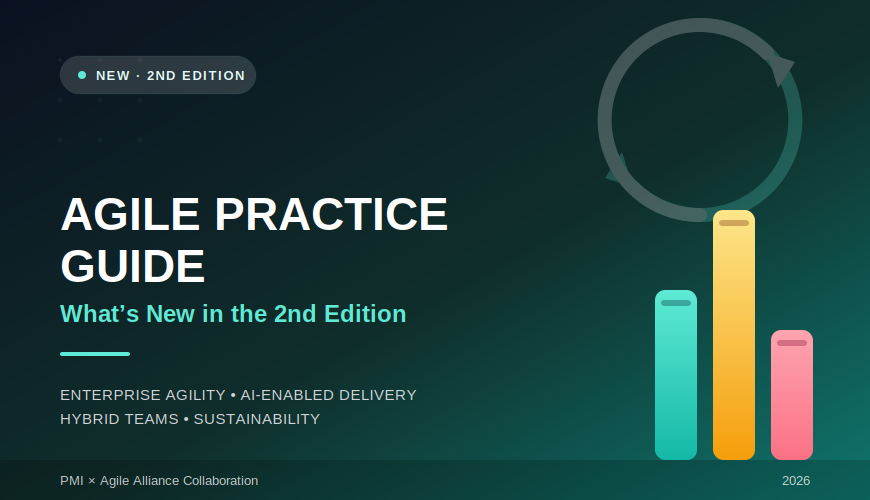 NEW · 2ND EDITION

AGILE PRACTICE GUIDE

What’s New in the 2nd Edition

ENTERPRISE AGILITY • AI-ENABLED DELIVERY
HYBRID TEAMS • SUSTAINABILITY

PMI × Agile Alliance Collaboration

2026